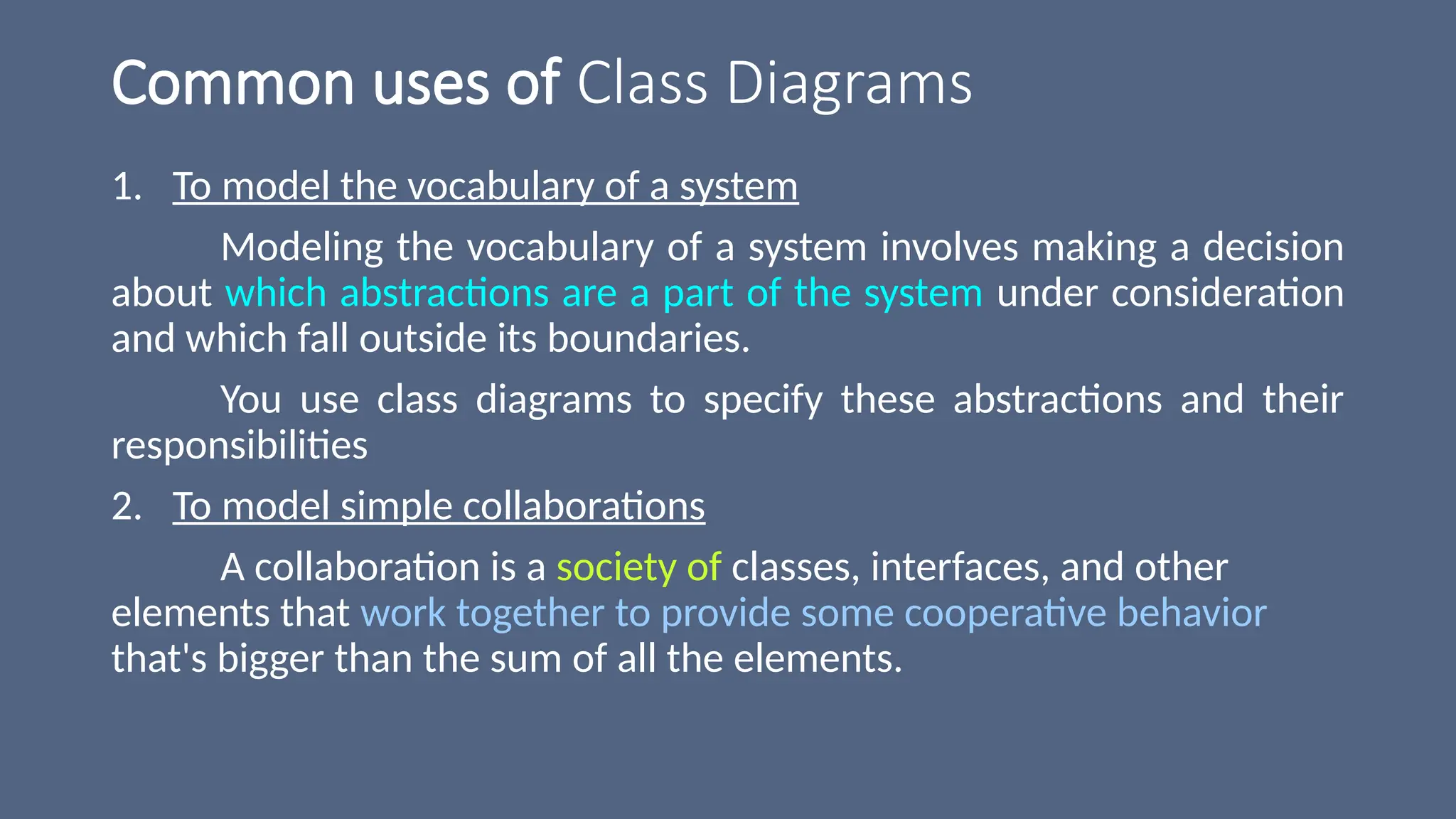 Common uses of Class Diagrams

1. To model the vocabulary of a system

Modeling the vocabulary of a system involves making a decision about which abstractions are a part of the system under consideration and which fall outside its boundaries.

You use class diagrams to specify these abstractions and their responsibilities

2. To model simple collaborations

A collaboration is a society of classes, interfaces, and other elements that work together to provide some cooperative behavior that's bigger than the sum of all the elements.